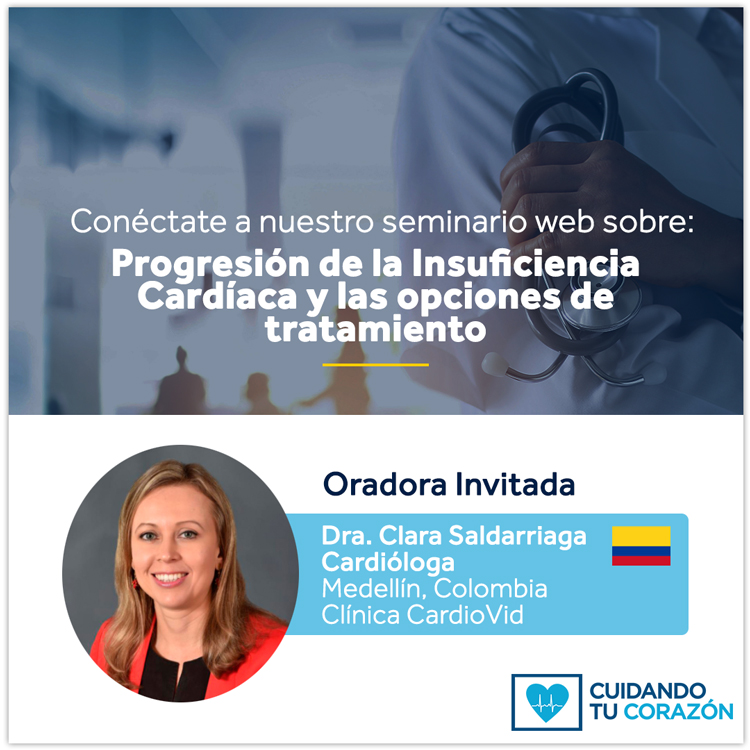 Conéctate a nuestro seminario web sobre:
Progresión de la Insuficiencia Cardíaca y las opciones de tratamiento

Oradora Invitada

Dra. Clara Saldarriaga
Cardióloga
Medellín, Colombia
Clínica CardioVid

CUIDANDO TU CORAZÓN